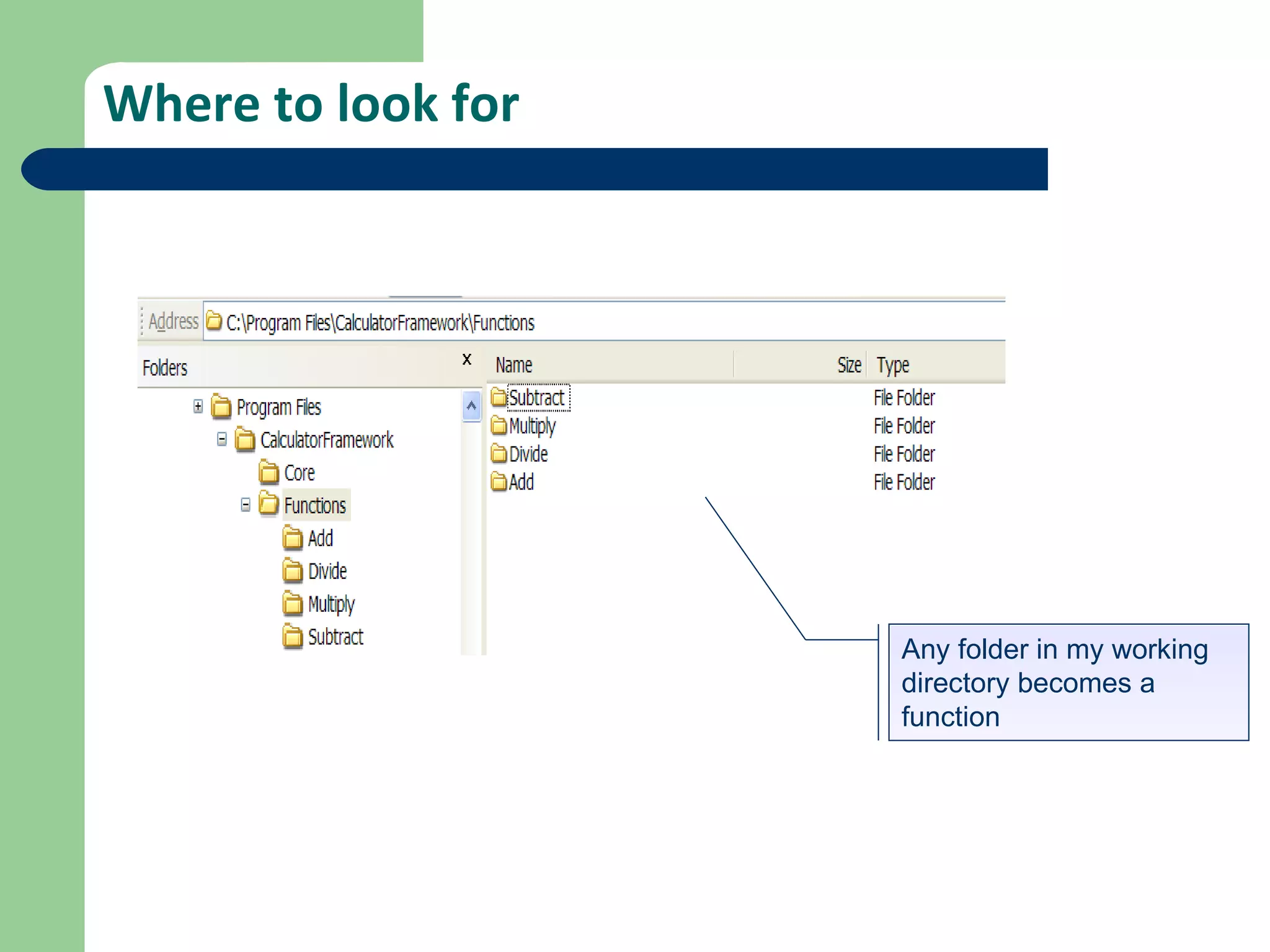 Where to look for

Address C:\Program Files\CalculatorFramework\Functions

Folders x

Program Files
CalculatorFramework
Core
Functions
Add
Divide
Multiply
Subtract

| Name | Size | Type |
|---|---|---|
| Subtract | | File Folder |
| Multiply | | File Folder |
| Divide | | File Folder |
| Add | | File Folder |

Any folder in my working directory becomes a function